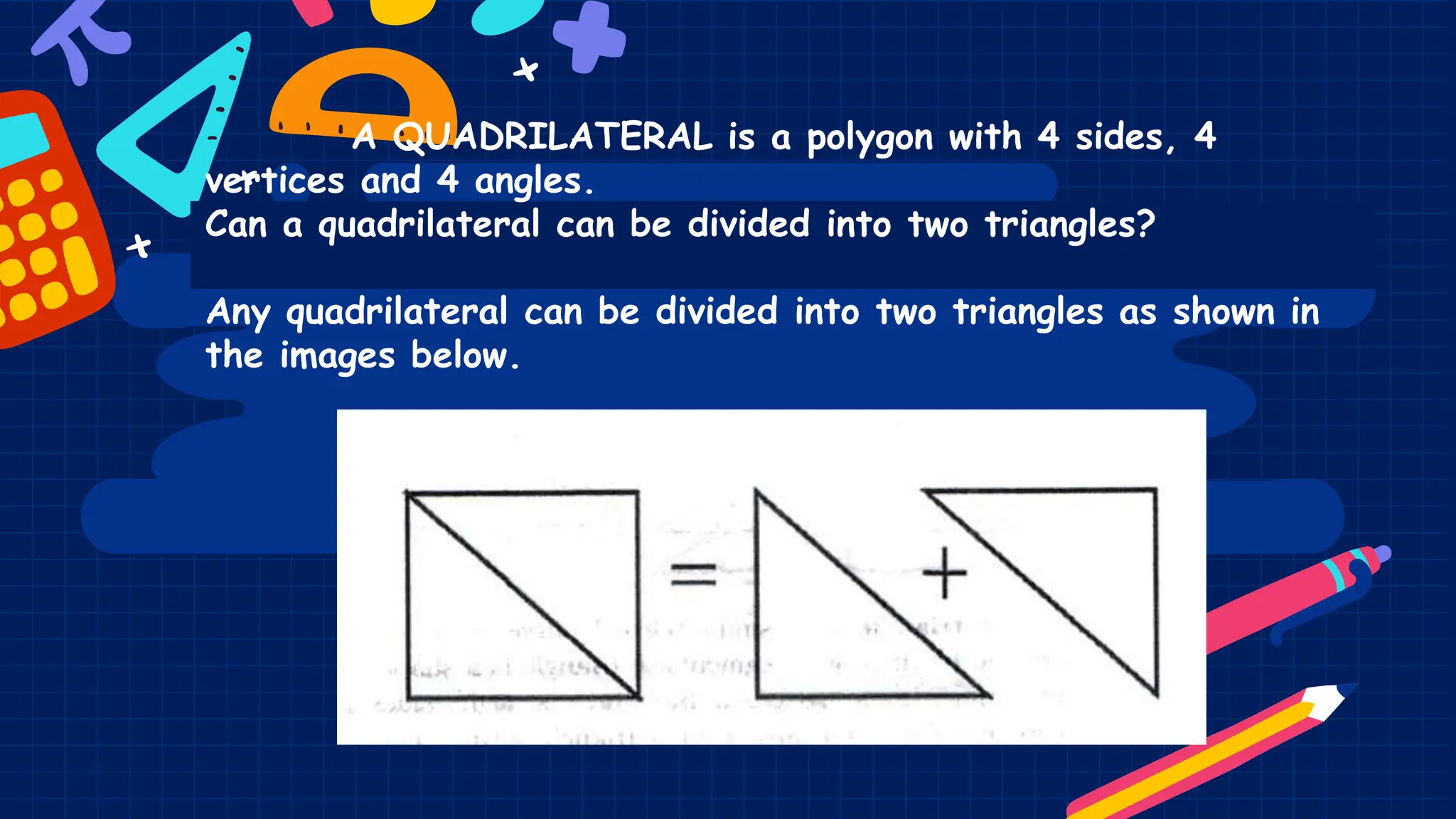 A QUADRILATERAL is a polygon with 4 sides, 4 vertices and 4 angles.
Can a quadrilateral can be divided into two triangles?

Any quadrilateral can be divided into two triangles as shown in the images below.

=
+